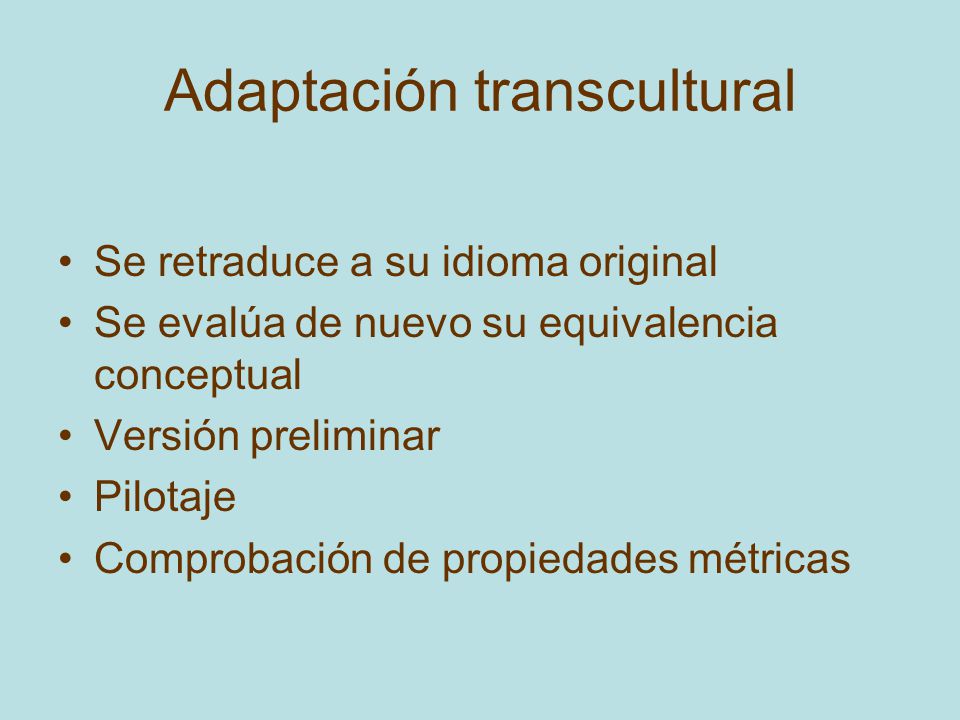 Adaptación transcultural

• Se retraduce a su idioma original
• Se evalúa de nuevo su equivalencia conceptual
• Versión preliminar
• Pilotaje
• Comprobación de propiedades métricas